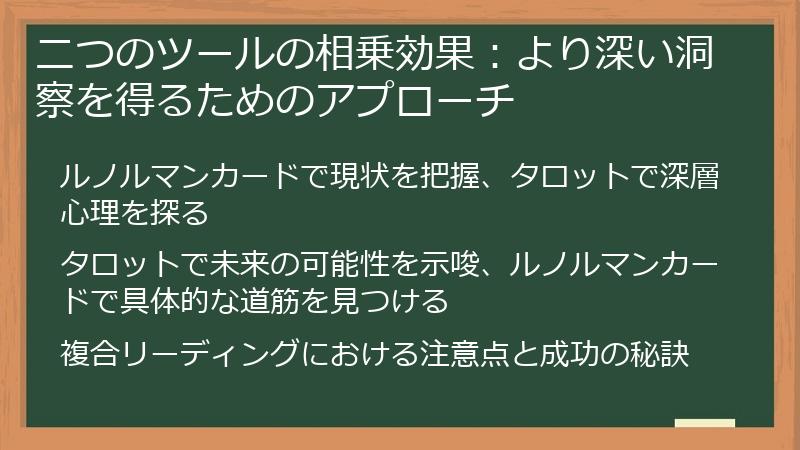 二つのツールの相乗効果：より深い洞察を得るためのアプローチ

ルノルマンカードで現状を把握、タロットで深層心理を探る

タロットで未来の可能性を示唆、ルノルマンカードで具体的な道筋を見つける

複合リーディングにおける注意点と成功の秘訣